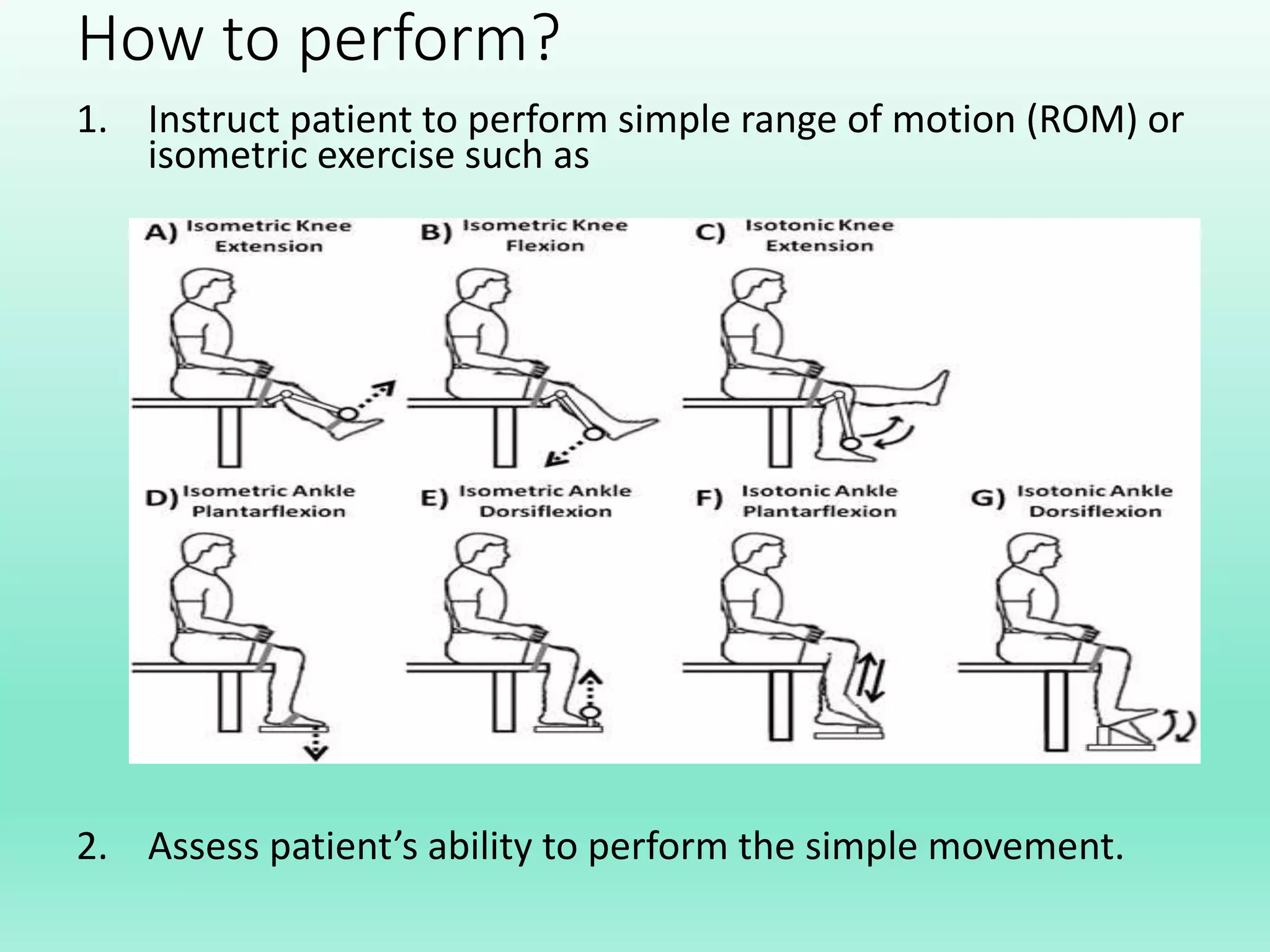 How to perform?

1. Instruct patient to perform simple range of motion (ROM) or isometric exercise such as

A) Isometric Knee Extension

B) Isometric Knee Flexion

C) Isotonic Knee Extension

D) Isometric Ankle Plantarflexion

E) Isometric Ankle Dorsiflexion

F) Isotonic Ankle Plantarflexion

G) Isotonic Ankle Dorsiflexion

2. Assess patient’s ability to perform the simple movement.